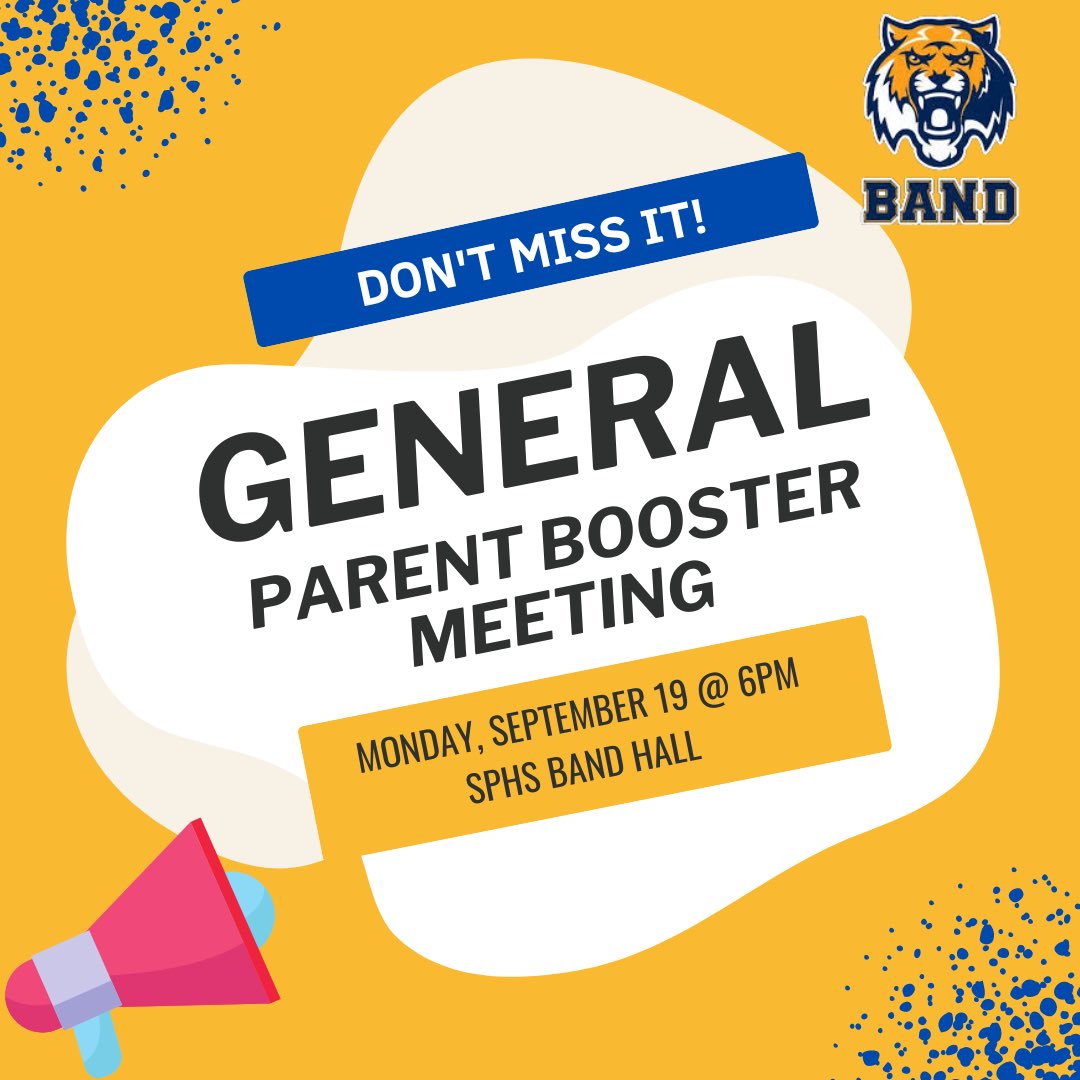 BAND

DON'T MISS IT!

GENERAL
PARENT BOOSTER MEETING

MONDAY, SEPTEMBER 19 @ 6PM
SPHS BAND HALL